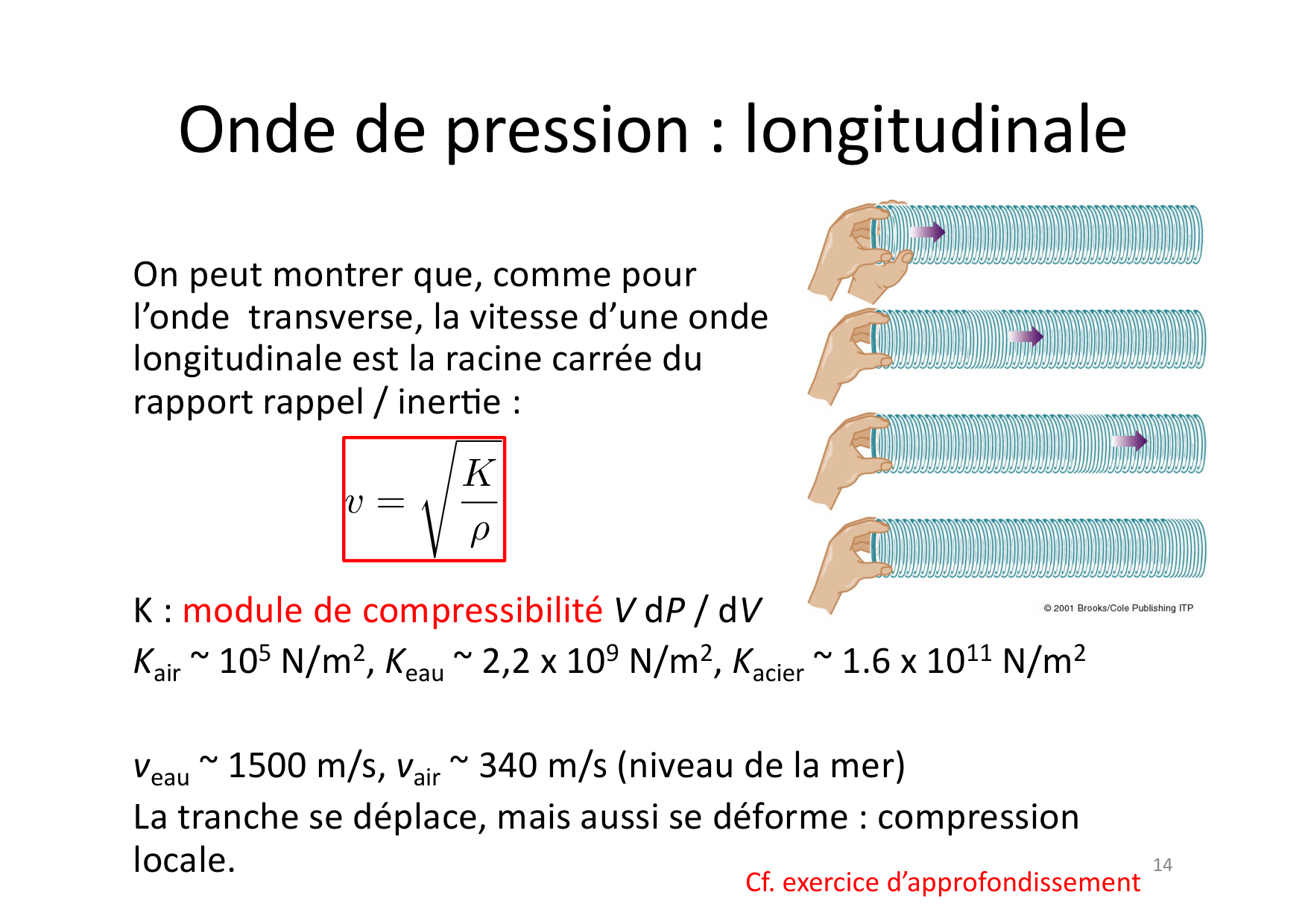 Onde de pression : longitudinale

On peut montrer que, comme pour l'onde transverse, la vitesse d'une onde longitudinale est la racine carrée du rapport rappel / inertie :

$v = \sqrt{\frac{K}{\rho}}$

© 2001 Brooks/Cole Publishing ITP

K : module de compressibilité $V$ d$P$ / d$V$

$K_{air}$ ~ $10^5$ N/m$^2$, $K_{eau}$ ~ 2,2 x $10^9$ N/m$^2$, $K_{acier}$ ~ 1.6 x $10^{11}$ N/m$^2$

$v_{eau}$ ~ 1500 m/s, $v_{air}$ ~ 340 m/s (niveau de la mer)
La tranche se déplace, mais aussi se déforme : compression locale.

Cf. exercice d'approfondissement

14